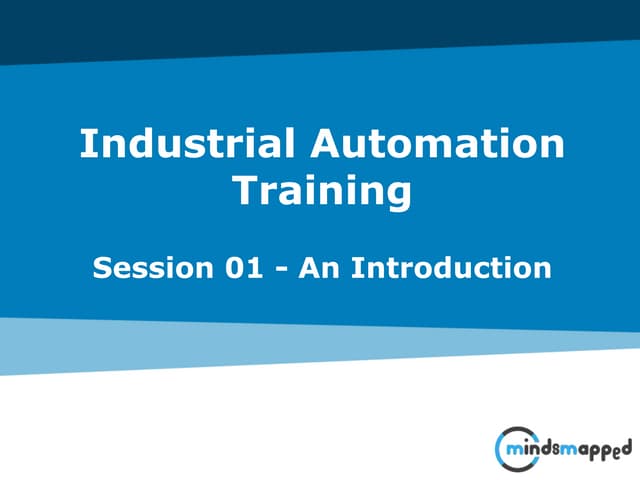 Industrial Automation Training

Session 01 - An Introduction

mindsmapped